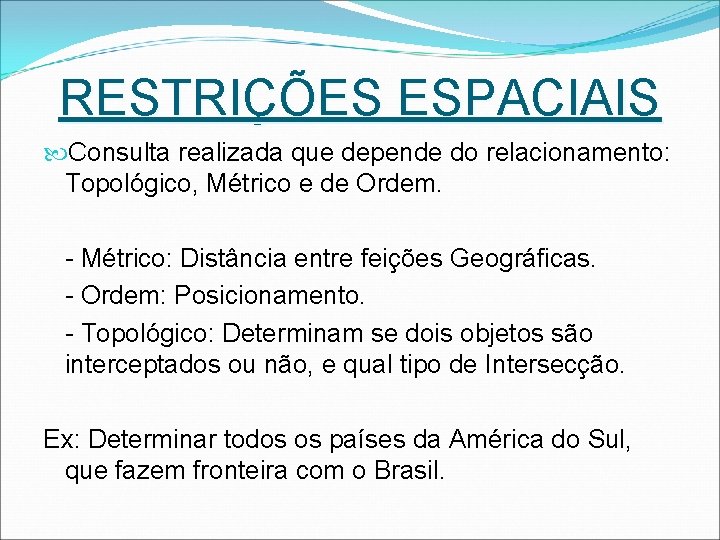 RESTRIÇÕES ESPACIAIS

Consulta realizada que depende do relacionamento: Topológico, Métrico e de Ordem.

- Métrico: Distância entre feições Geográficas.
- Ordem: Posicionamento.
- Topológico: Determinam se dois objetos são interceptados ou não, e qual tipo de Intersecção.

Ex: Determinar todos os países da América do Sul, que fazem fronteira com o Brasil.